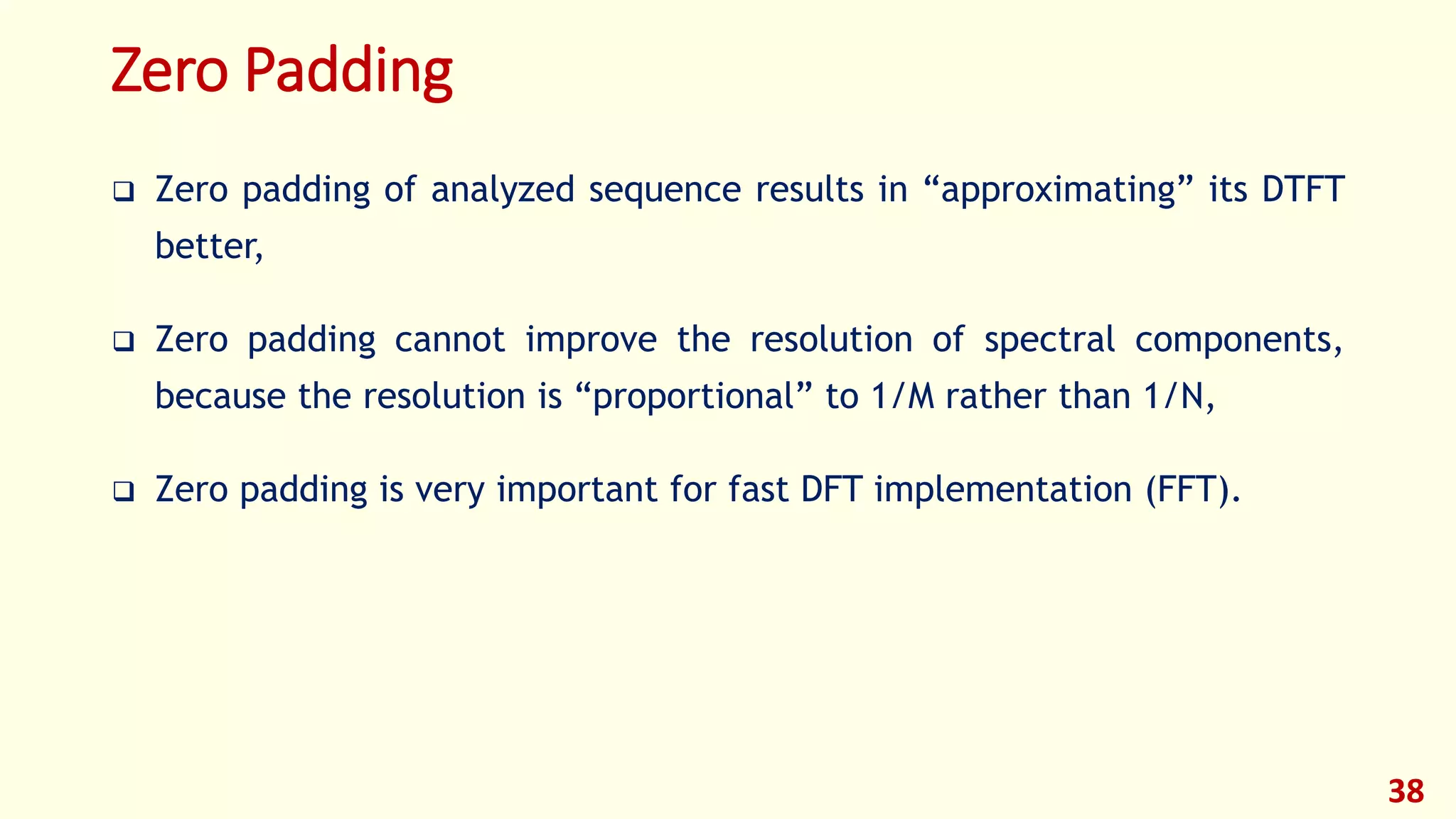 Zero Padding

❑ Zero padding of analyzed sequence results in “approximating” its DTFT better,

❑ Zero padding cannot improve the resolution of spectral components, because the resolution is “proportional” to 1/M rather than 1/N,

❑ Zero padding is very important for fast DFT implementation (FFT).

38